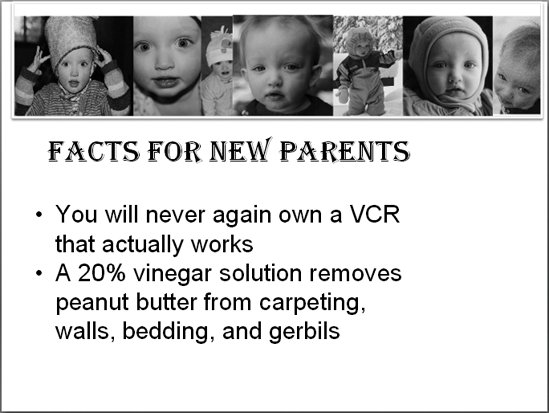 FACTS FOR NEW PARENTS

• You will never again own a VCR that actually works
• A 20% vinegar solution removes peanut butter from carpeting, walls, bedding, and gerbils